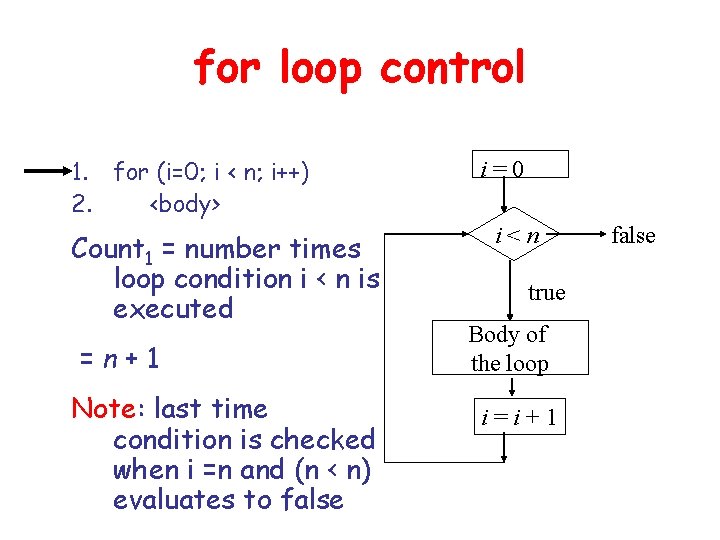 for loop control

1. for (i=0; i < n; i++)
2. <body>

Count$_1$ = number times loop condition i < n is executed

= $n$ + 1

Note: last time condition is checked when i =n and (n < n) evaluates to false

$i = 0$

$i < n$

false

true

Body of the loop

$i = i + 1$